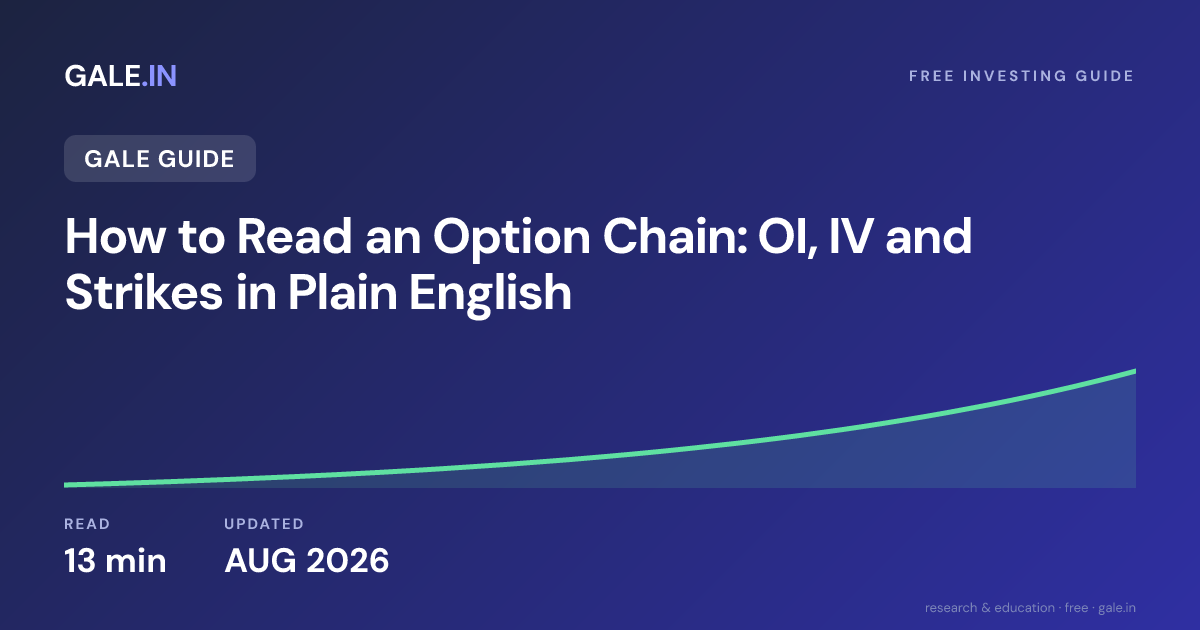 GALE.IN

FREE INVESTING GUIDE

GALE GUIDE

How to Read an Option Chain: OI, IV and Strikes in Plain English

READ
13 min

UPDATED
AUG 2026

research & education · free · gale.in